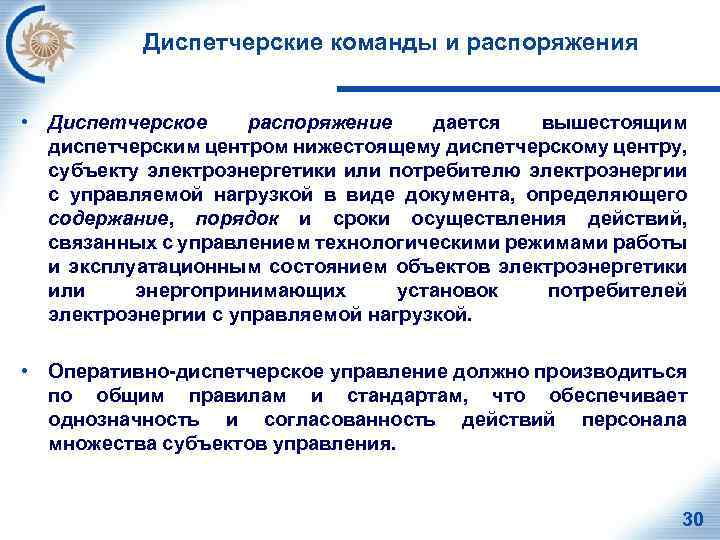 Диспетчерские команды и распоряжения

• Диспетчерское распоряжение дается вышестоящим диспетчерским центром нижестоящему диспетчерскому центру, субъекту электроэнергетики или потребителю электроэнергии с управляемой нагрузкой в виде документа, определяющего содержание, порядок и сроки осуществления действий, связанных с управлением технологическими режимами работы и эксплуатационным состоянием объектов электроэнергетики или энергопринимающих установок потребителей электроэнергии с управляемой нагрузкой.

• Оперативно-диспетчерское управление должно производиться по общим правилам и стандартам, что обеспечивает однозначность и согласованность действий персонала множества субъектов управления.

30